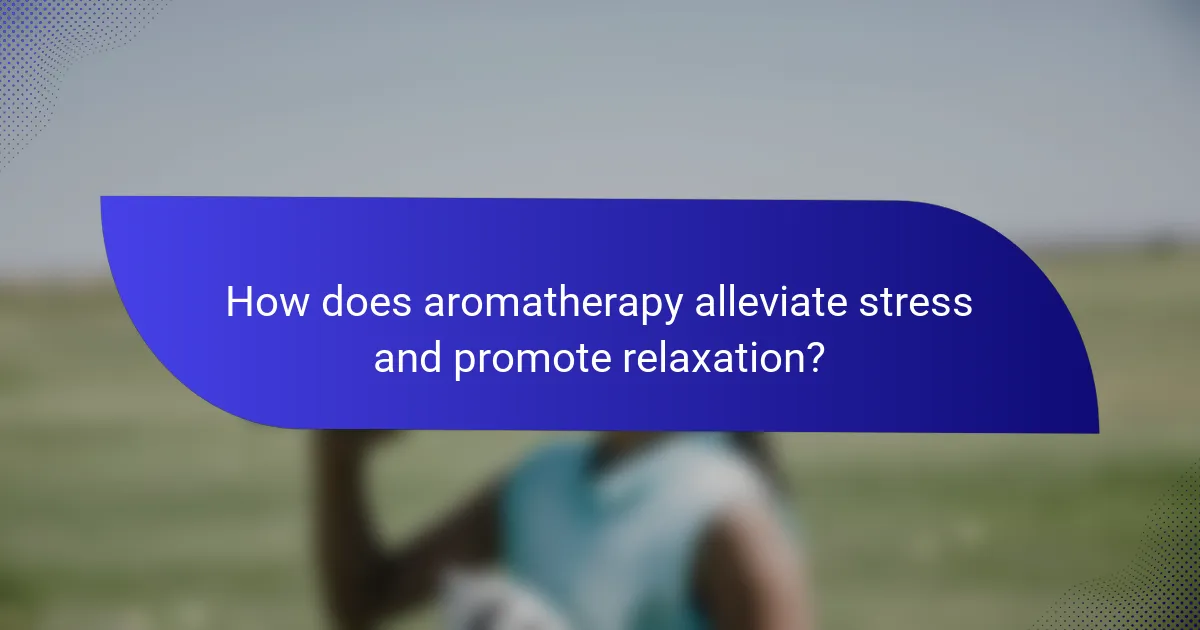 How does aromatherapy alleviate stress and promote relaxation?